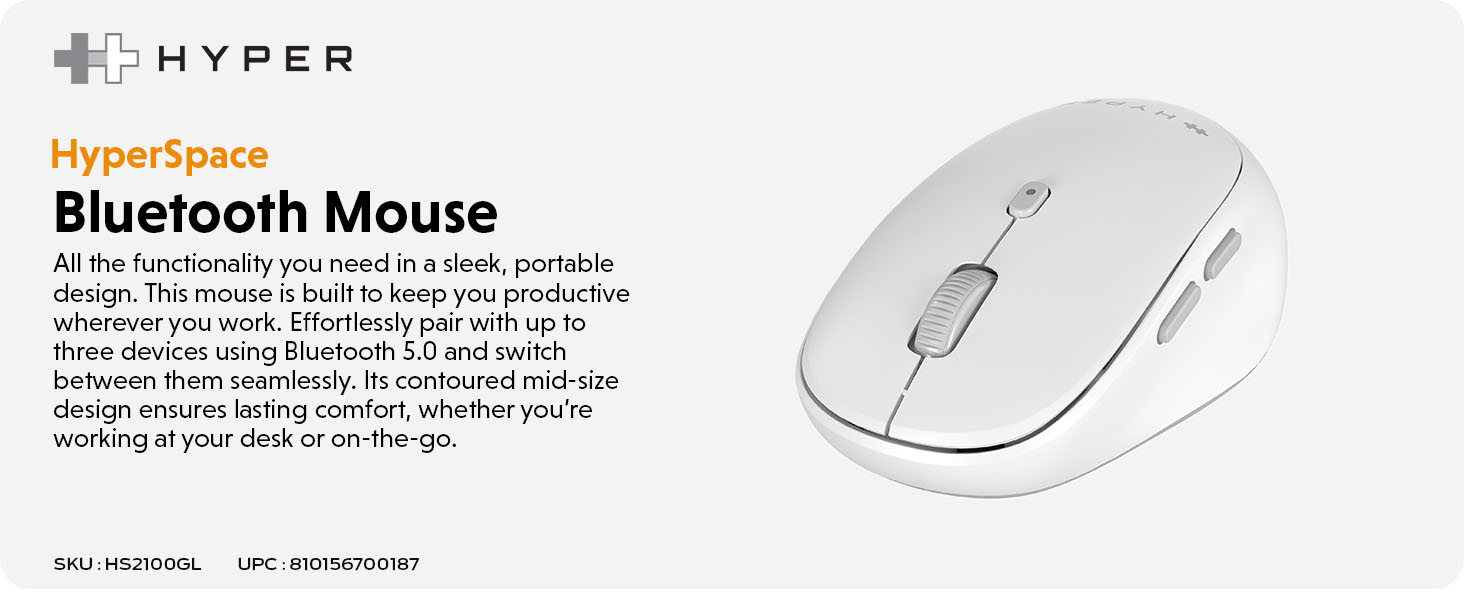 HYPER

HyperSpace
Bluetooth Mouse

All the functionality you need in a sleek, portable design. This mouse is built to keep you productive wherever you work. Effortlessly pair with up to three devices using Bluetooth 5.0 and switch between them seamlessly. Its contoured mid-size design ensures lasting comfort, whether you're working at your desk or on-the-go.

HYPER

SKU : HS2100GL UPC : 810156700187